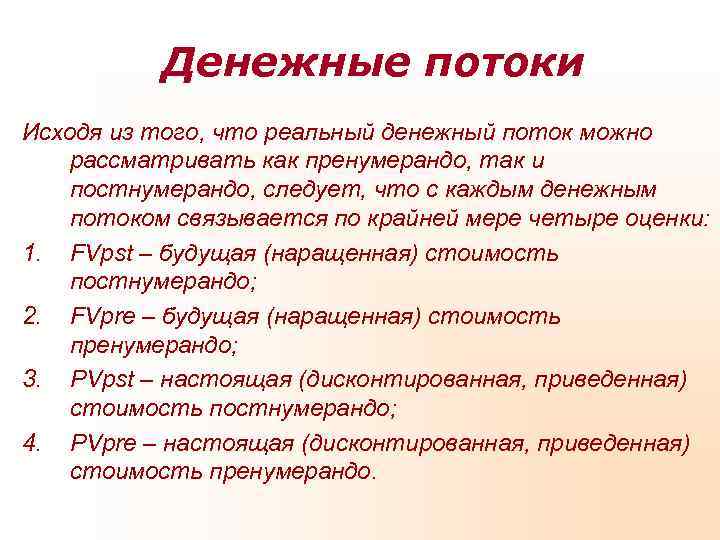 Денежные потоки

Исходя из того, что реальный денежный поток можно рассматривать как пренумерандо, так и постнумерандо, следует, что с каждым денежным потоком связывается по крайней мере четыре оценки:

1. FVpst – будущая (наращенная) стоимость постнумерандо;
2. FVpre – будущая (наращенная) стоимость пренумерандо;
3. PVpst – настоящая (дисконтированная, приведенная) стоимость постнумерандо;
4. PVpre – настоящая (дисконтированная, приведенная) стоимость пренумерандо.